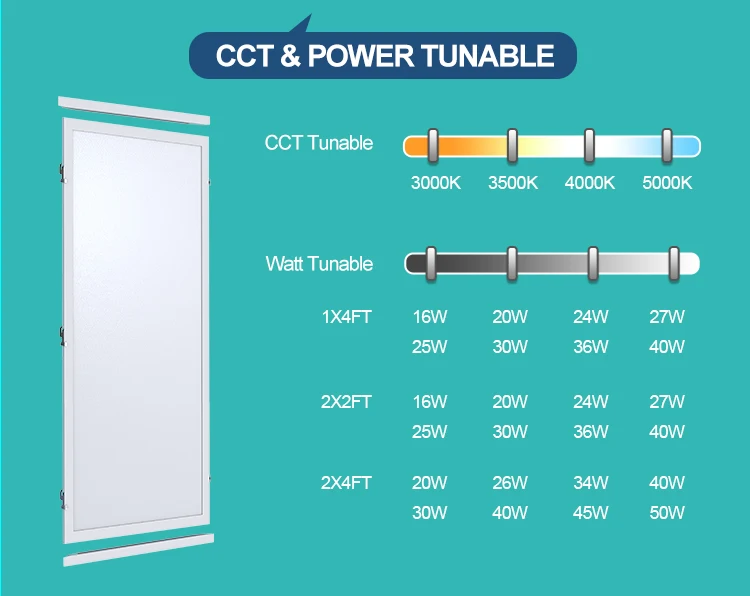 CCT & POWER TUNABLE

CCT Tunable

3000K 3500K 4000K 5000K

Watt Tunable

| | | | | |
|---|---|---|---|---|
| 1X4FT | 16W | 20W | 24W | 27W |
| | 25W | 30W | 36W | 40W |
| 2X2FT | 16W | 20W | 24W | 27W |
| | 25W | 30W | 36W | 40W |
| 2X4FT | 20W | 26W | 34W | 40W |
| | 30W | 40W | 45W | 50W |